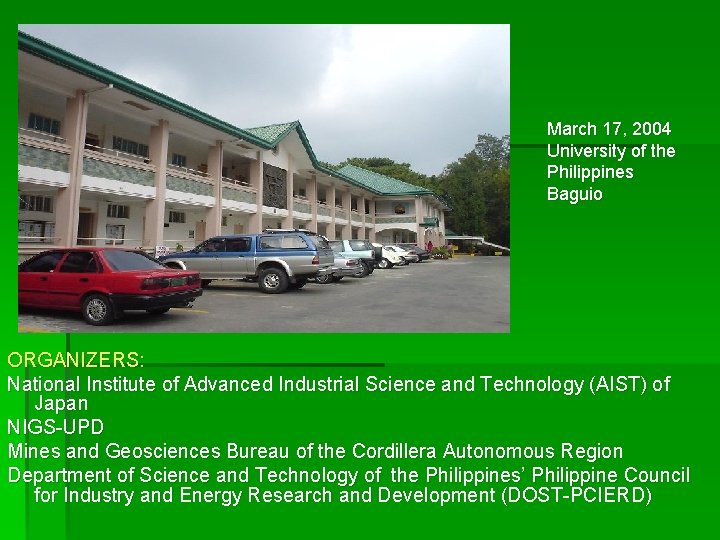 March 17, 2004
University of the Philippines Baguio

ORGANIZERS:

National Institute of Advanced Industrial Science and Technology (AIST) of Japan

NIGS-UPD

Mines and Geosciences Bureau of the Cordillera Autonomous Region

Department of Science and Technology of the Philippines' Philippine Council for Industry and Energy Research and Development (DOST-PCIERD)